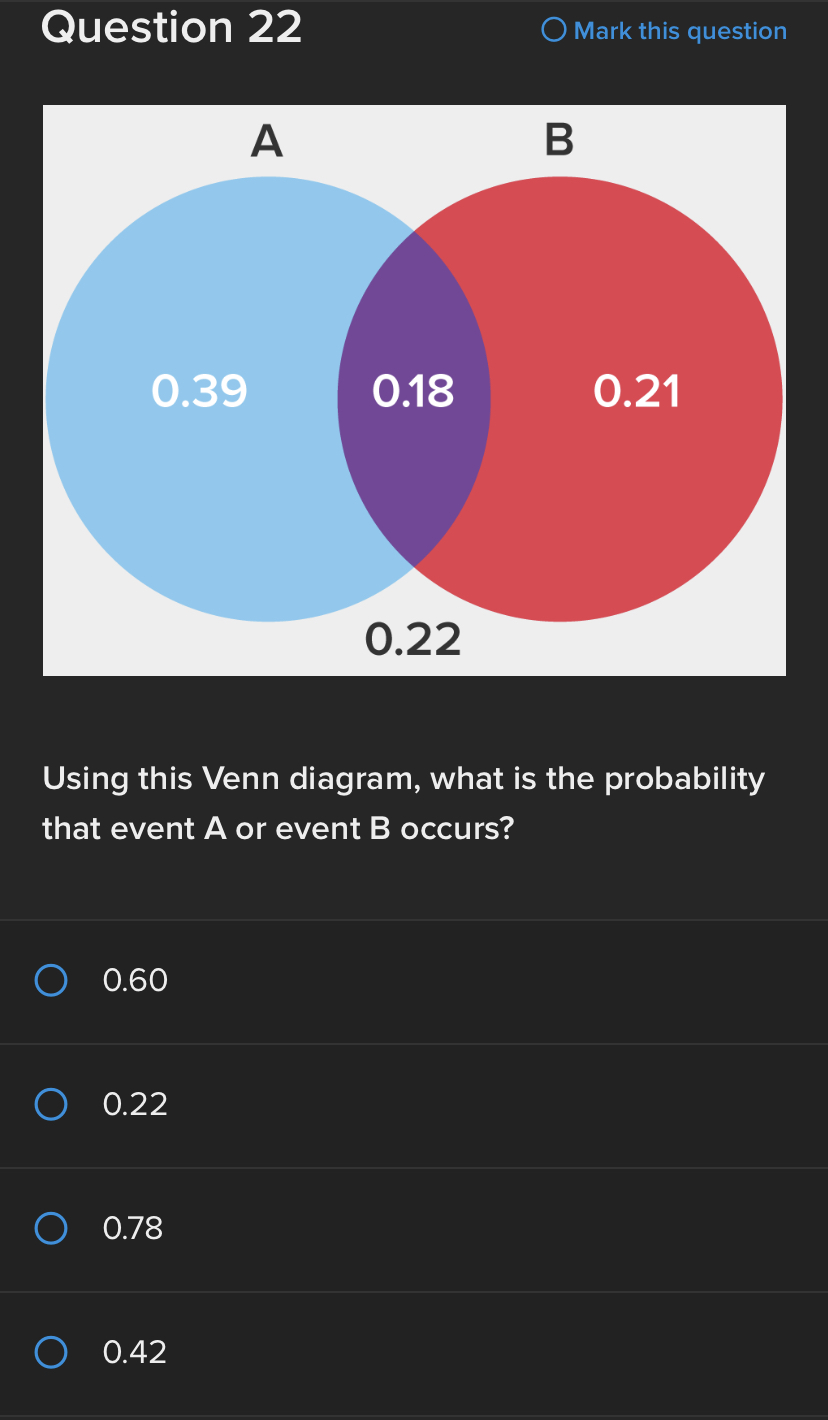 Question 22

Mark this question

A

B

0.39

0.18

0.21

0.22

Using this Venn diagram, what is the probability that event A or event B occurs?

0.60

0.22

0.78

0.42